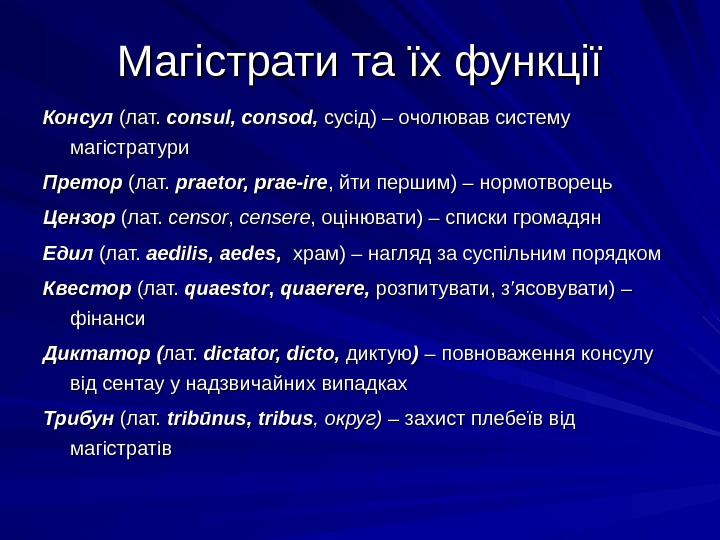 Магістрати та їх функції

Консул (лат. consul, consod, сусід) – очолював систему магістратури

Претор (лат. praetor, prae-ire, йти першим) – нормотворець

Цензор (лат. censor, censere, оцінювати) – списки громадян

Едил (лат. aedilis, aedes,  храм) – нагляд за суспільним порядком

Квестор (лат. quaestor, quaerere, розпитувати, з′ясовувати) – фінанси

Диктатор (лат. dictator, dicto, диктую) – повноваження консулу від сентау у надзвичайних випадках

Трибун (лат. tribūnus, tribus, округ) – захист плебеїв від магістратів